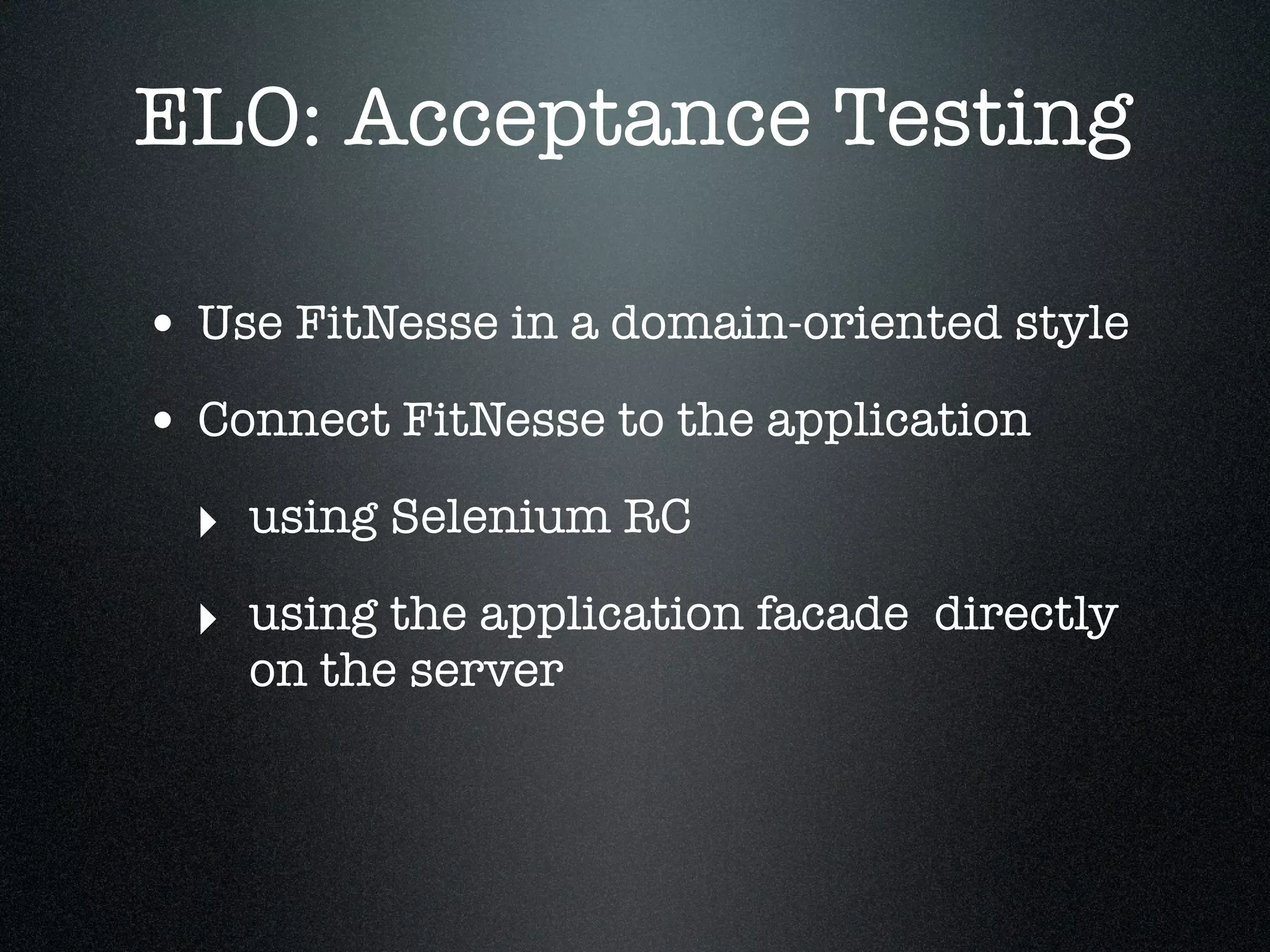 ELO: Acceptance Testing

• Use FitNesse in a domain-oriented style

• Connect FitNesse to the application

‣ using Selenium RC

‣ using the application facade directly on the server